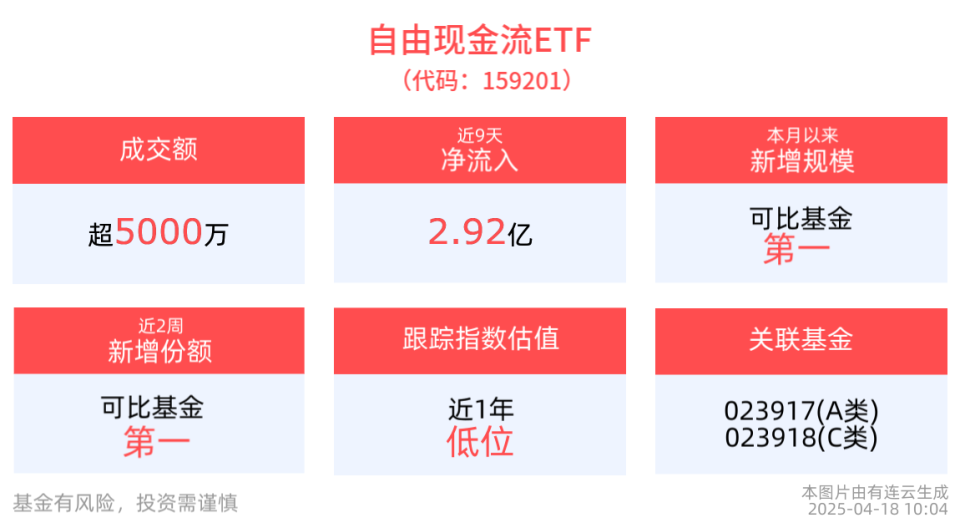 自由现金流ETF
（代码：159201）

成交额
超5000万

近9天
净流入
2.92亿

本月以来
新增规模
可比基金
第一

近2周
新增份额
可比基金
第一

跟踪指数估值
近1年
低位

关联基金
023917(A类)
023918(C类)

基金有风险，投资需谨慎

本图片由有连云生成
2025-04-18 10:04